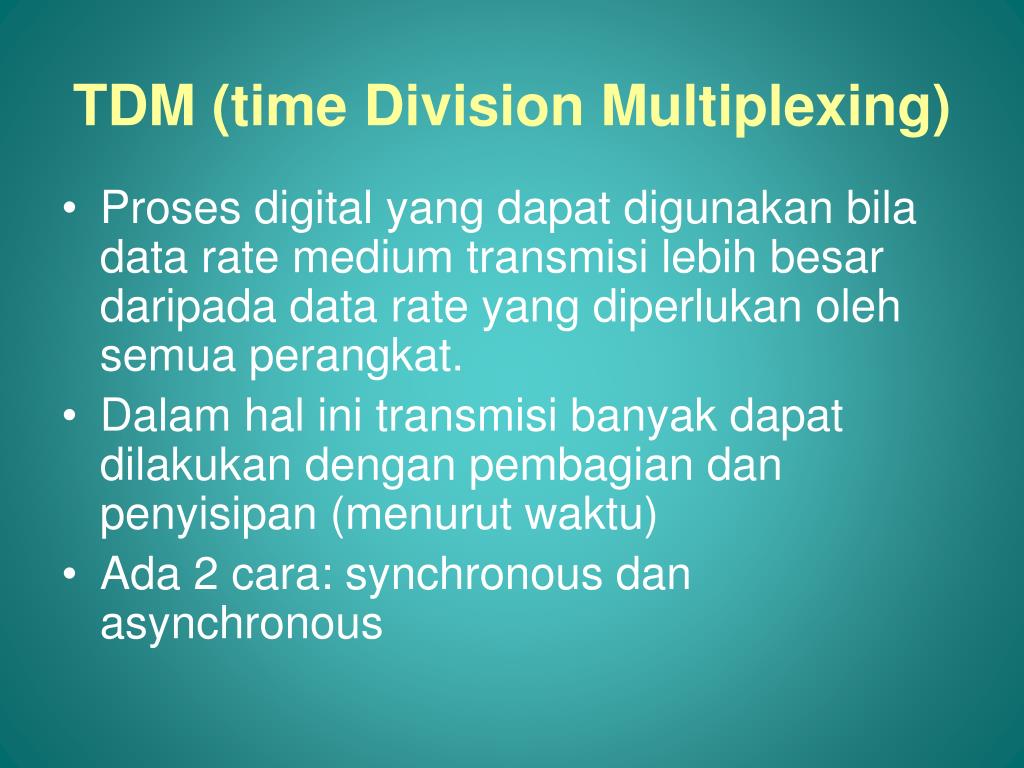 TDM (time Division Multiplexing)

• Proses digital yang dapat digunakan bila data rate medium transmisi lebih besar daripada data rate yang diperlukan oleh semua perangkat.
• Dalam hal ini transmisi banyak dapat dilakukan dengan pembagian dan penyisipan (menurut waktu)
• Ada 2 cara: synchronous dan asynchronous